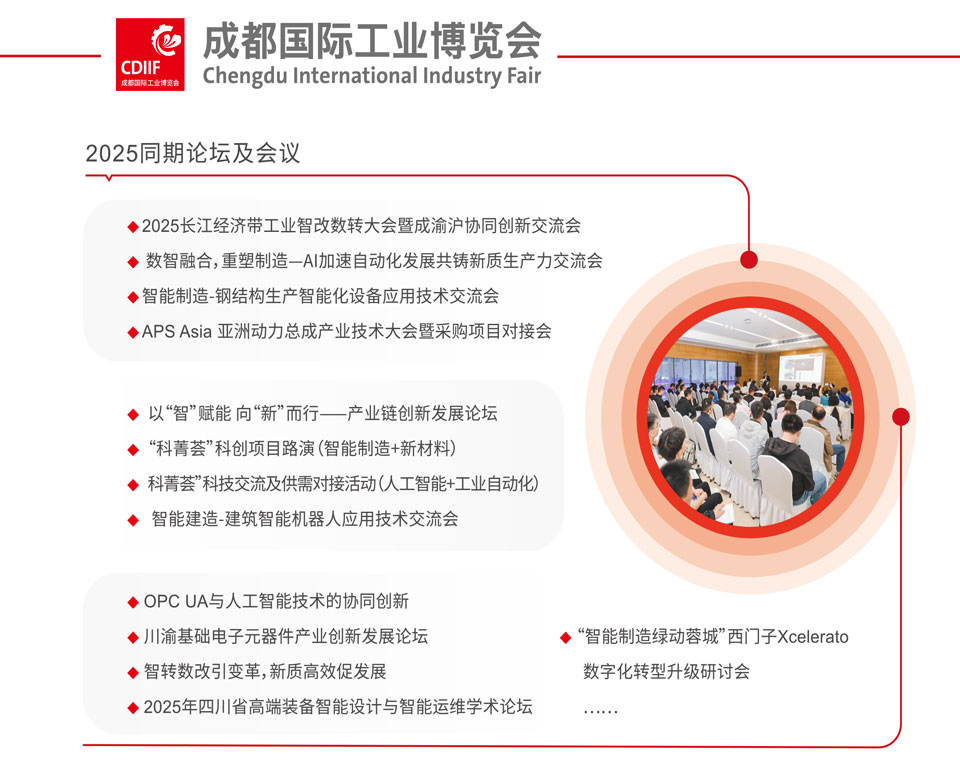 CDIIF
成都国际工业博览会

成都国际工业博览会
Chengdu International Industry Fair

2025同期论坛及会议

◆2025长江经济带工业智改数转大会暨成渝沪协同创新交流会
◆ 数智融合，重塑制造—AI加速自动化发展共铸新质生产力交流会
◆智能制造-钢结构生产智能化设备应用技术交流会
◆APS Asia 亚洲动力总成产业技术大会暨采购项目对接会

◆ 以“智”赋能 向“新”而行——产业链创新发展论坛
◆ “科菁荟”科创项目路演（智能制造+新材料）
◆ 科菁荟”科技交流及供需对接活动（人工智能+工业自动化）
◆ 智能建造-建筑智能机器人应用技术交流会

◆OPC UA与人工智能技术的协同创新
◆川渝基础电子元器件产业创新发展论坛
◆智转数改引变革，新质高效促发展
◆2025年四川省高端装备智能设计与智能运维学术论坛

◆“智能制造绿动蓉城”西门子Xcelerato 数字化转型升级研讨会
……